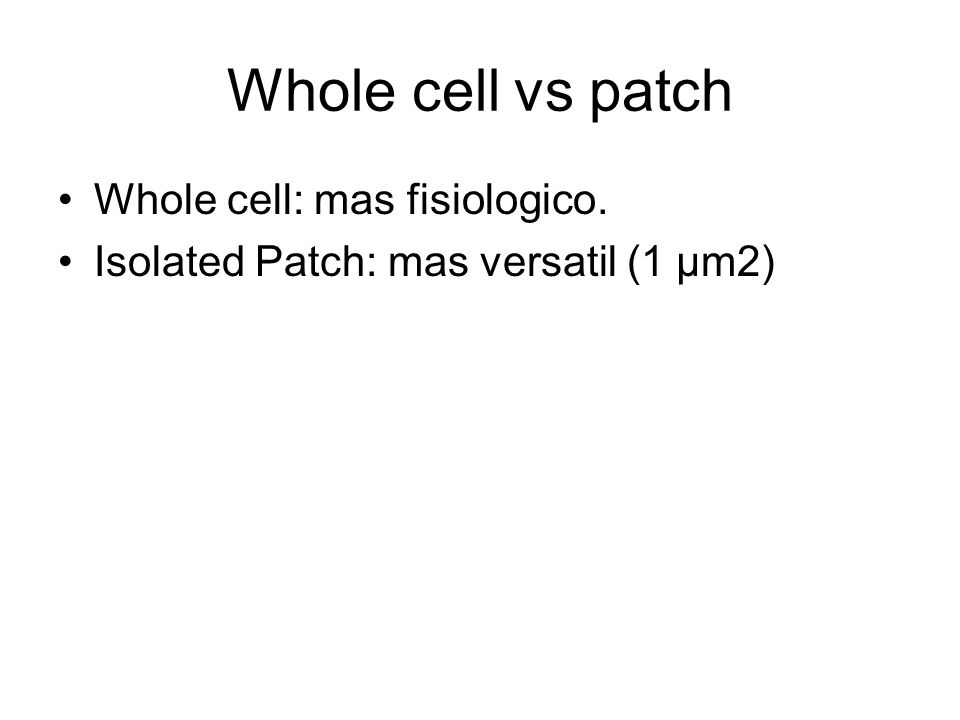 Whole cell vs patch

• Whole cell: mas fisiologico.
• Isolated Patch: mas versatil (1 μm2)